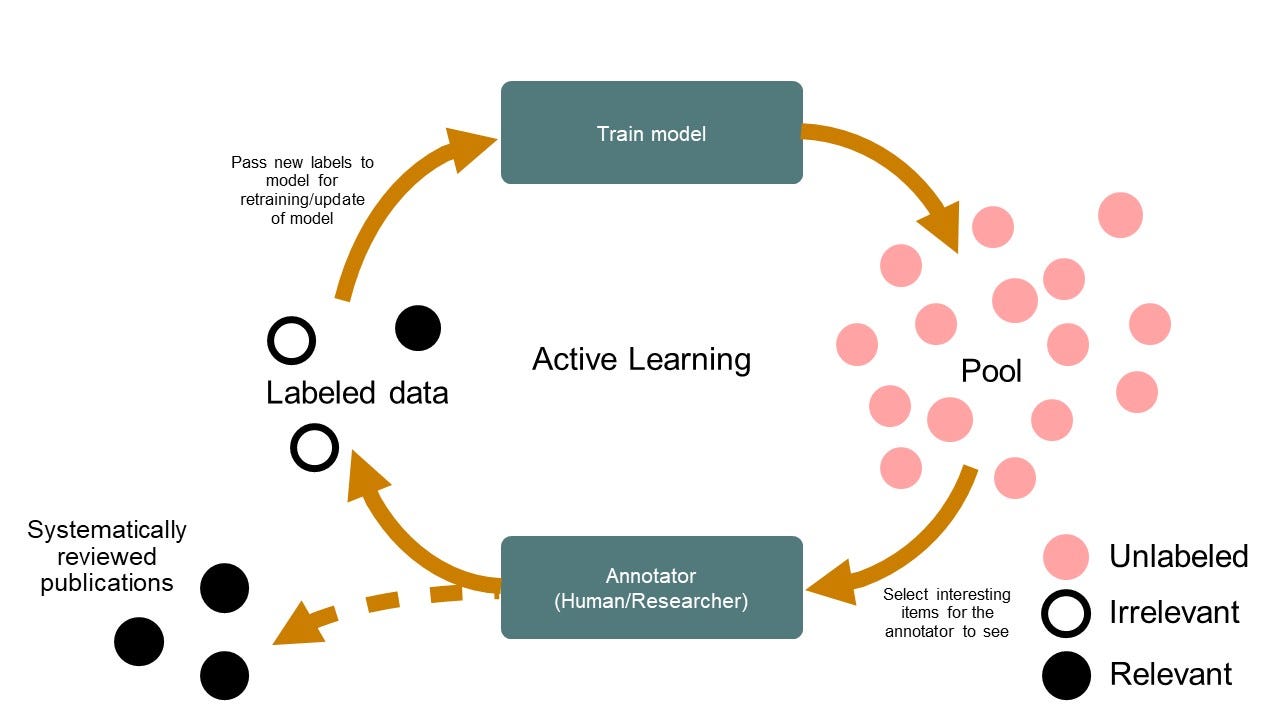 Train model

Pass new labels to model for retraining/update of model

Active Learning

Labeled data

Pool

Systematically reviewed publications

Annotator (Human/Researcher)

Select interesting items for the annotator to see

Unlabeled

Irrelevant

Relevant